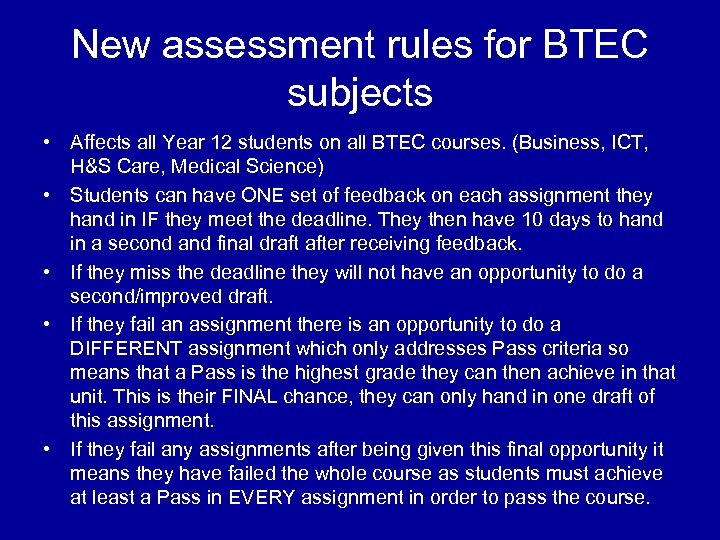 New assessment rules for BTEC subjects

• Affects all Year 12 students on all BTEC courses. (Business, ICT, H&S Care, Medical Science)
• Students can have ONE set of feedback on each assignment they hand in IF they meet the deadline. They then have 10 days to hand in a second and final draft after receiving feedback.
• If they miss the deadline they will not have an opportunity to do a second/improved draft.
• If they fail an assignment there is an opportunity to do a DIFFERENT assignment which only addresses Pass criteria so means that a Pass is the highest grade they can then achieve in that unit. This is their FINAL chance, they can only hand in one draft of this assignment.
• If they fail any assignments after being given this final opportunity it means they have failed the whole course as students must achieve at least a Pass in EVERY assignment in order to pass the course.